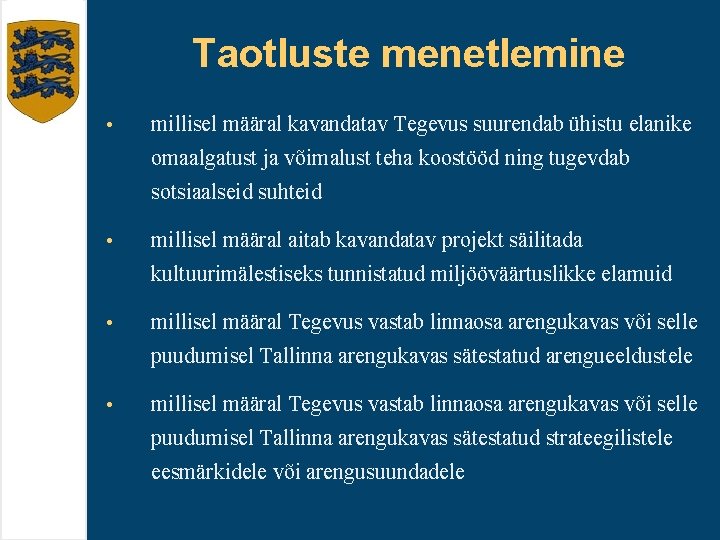 Taotluste menetlemine

• millisel määral kavandatav Tegevus suurendab ühistu elanike omaalgatust ja võimalust teha koostööd ning tugevdab sotsiaalseid suhteid

• millisel määral aitab kavandatav projekt säilitada kultuurimälestiseks tunnistatud miljööväärtuslikke elamuid

• millisel määral Tegevus vastab linnaosa arengukavas või selle puudumisel Tallinna arengukavas sätestatud arengueeldustele

• millisel määral Tegevus vastab linnaosa arengukavas või selle puudumisel Tallinna arengukavas sätestatud strateegilistele eesmärkidele või arengusuundadele